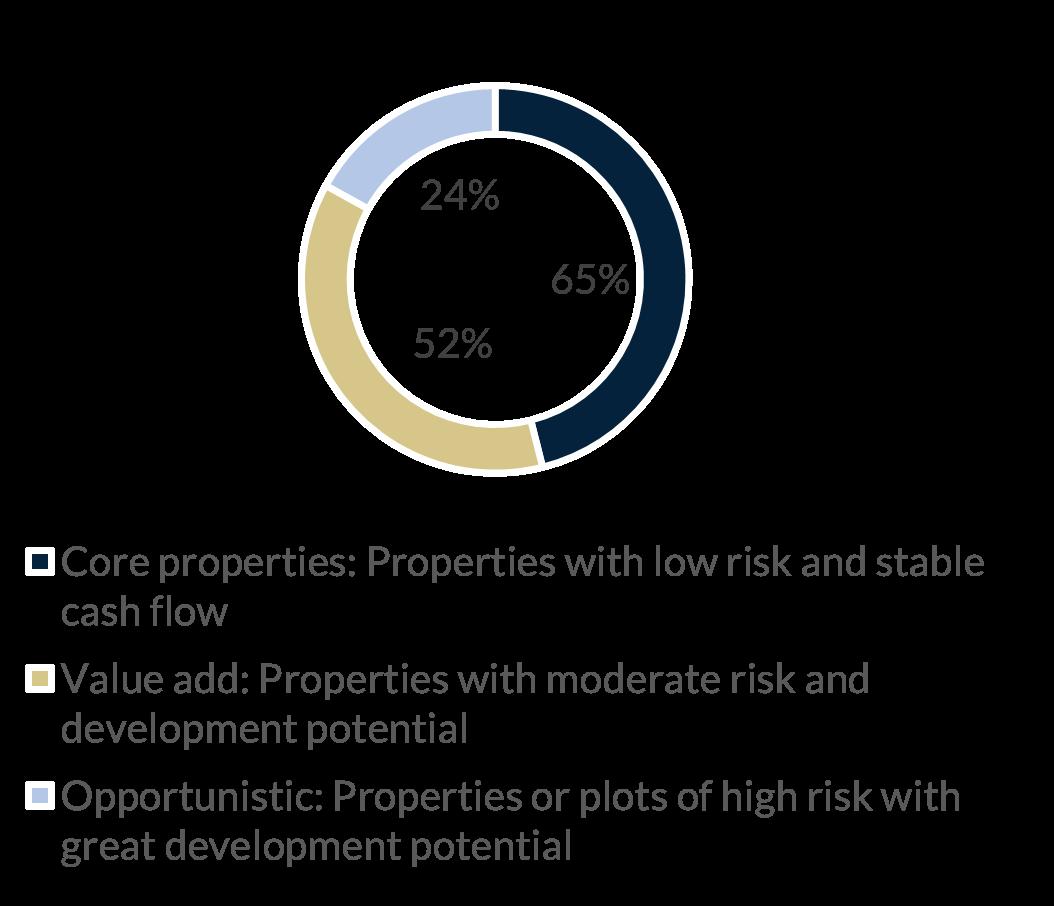 24%

65%

52%

Core properties: Properties with low risk and stable cash flow

Value add: Properties with moderate risk and development potential

Opportunistic: Properties or plots of high risk with great development potential